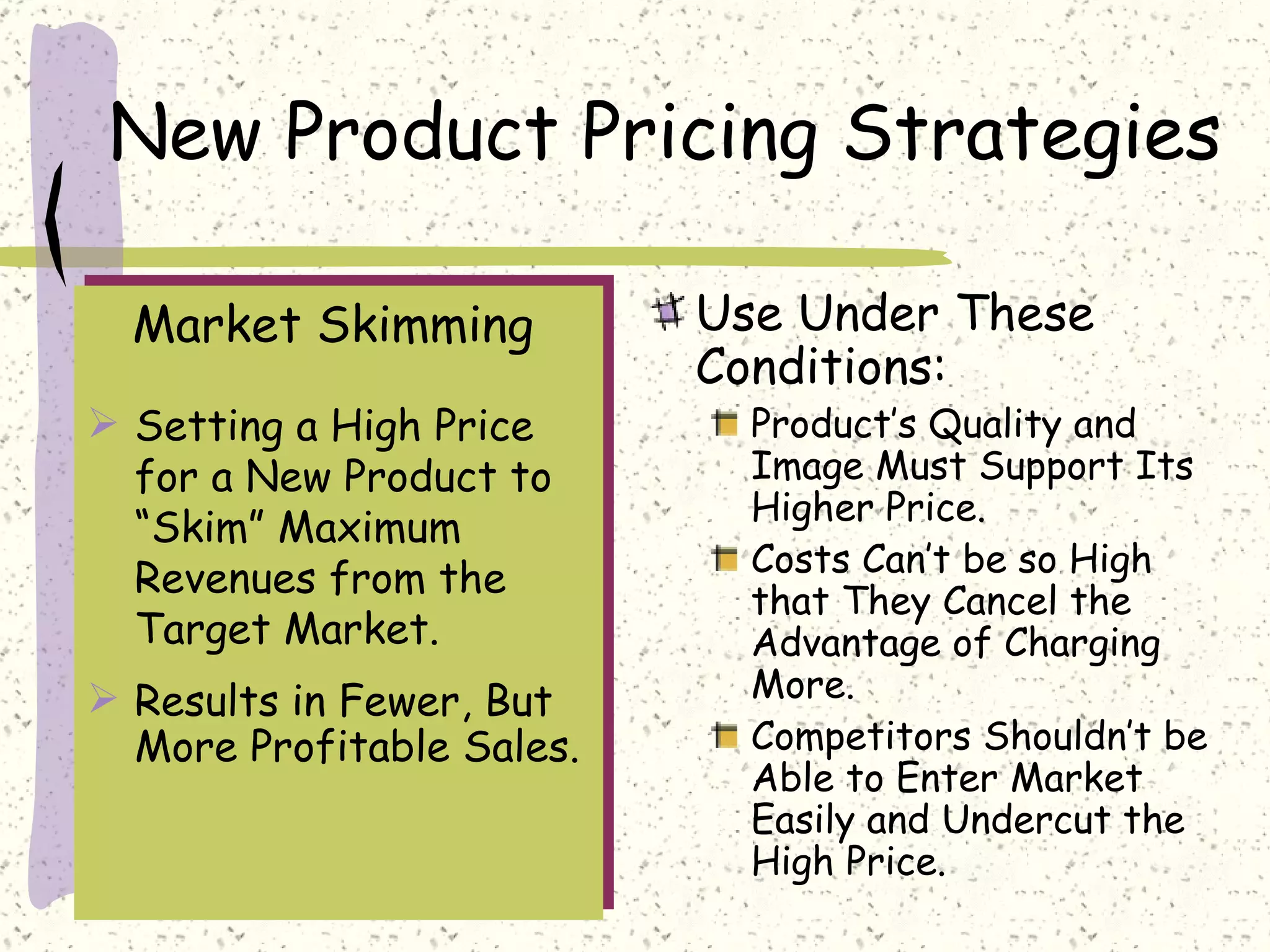 New Product Pricing Strategies

Market Skimming

Setting a High Price for a New Product to “Skim” Maximum Revenues from the Target Market.

Results in Fewer, But More Profitable Sales.

Use Under These Conditions:

Product’s Quality and Image Must Support Its Higher Price.

Costs Can’t be so High that They Cancel the Advantage of Charging More.

Competitors Shouldn’t be Able to Enter Market Easily and Undercut the High Price.